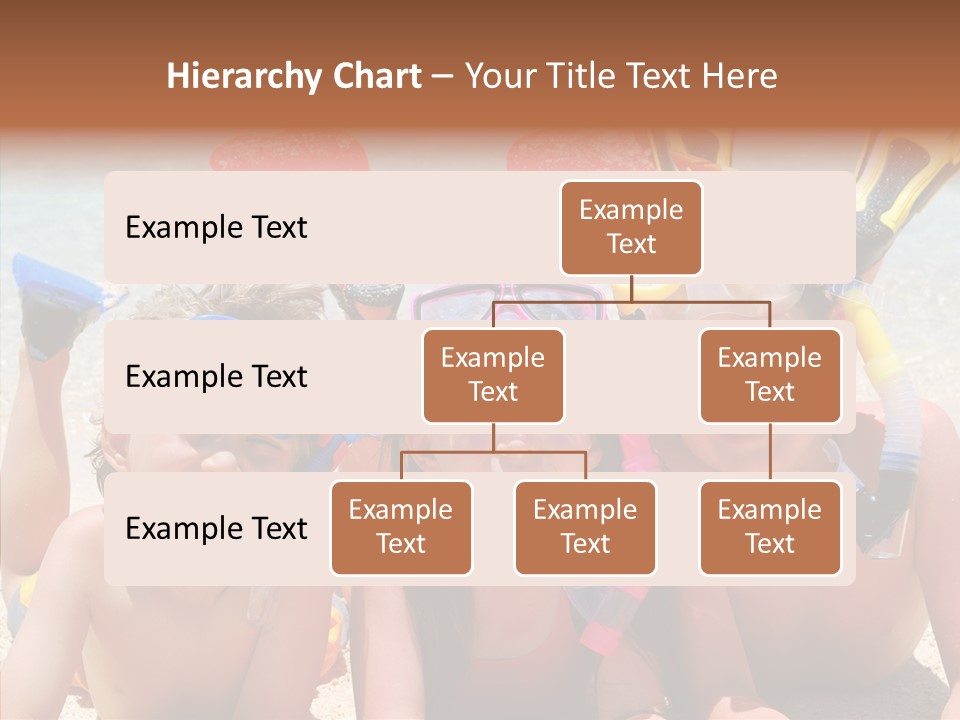 Hierarchy Chart – Your Title Text Here

Example Text

Example Text

Example Text

Example Text

Example Text

Example Text

Example Text

Example Text

Example Text